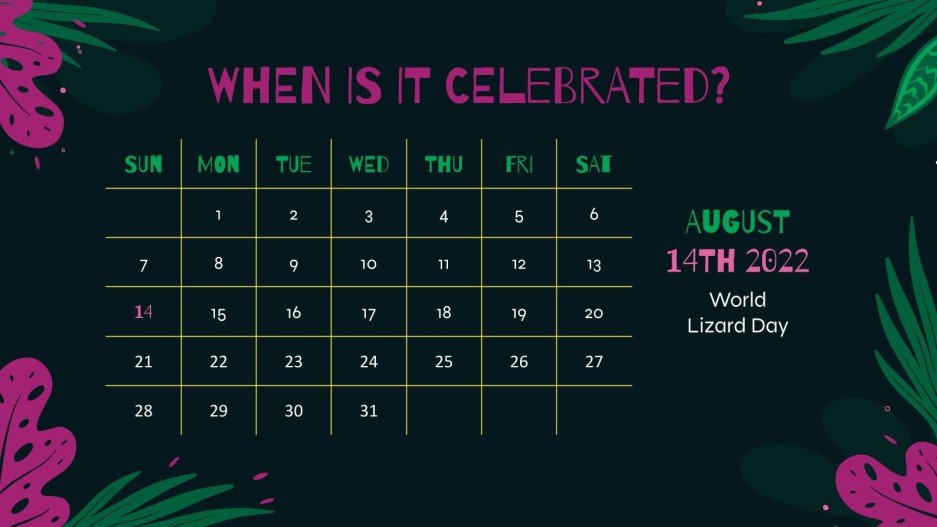 WHEN IS IT CELEBRATED?

| SUN | MON | TUE | WED | THU | FRI | SAT |
|---|---|---|---|---|---|---|
| | 1 | 2 | 3 | 4 | 5 | 6 |
| 7 | 8 | 9 | 10 | 11 | 12 | 13 |
| 14 | 15 | 16 | 17 | 18 | 19 | 20 |
| 21 | 22 | 23 | 24 | 25 | 26 | 27 |
| 28 | 29 | 30 | 31 | | | |

AUGUST
14TH 2022

World
Lizard Day